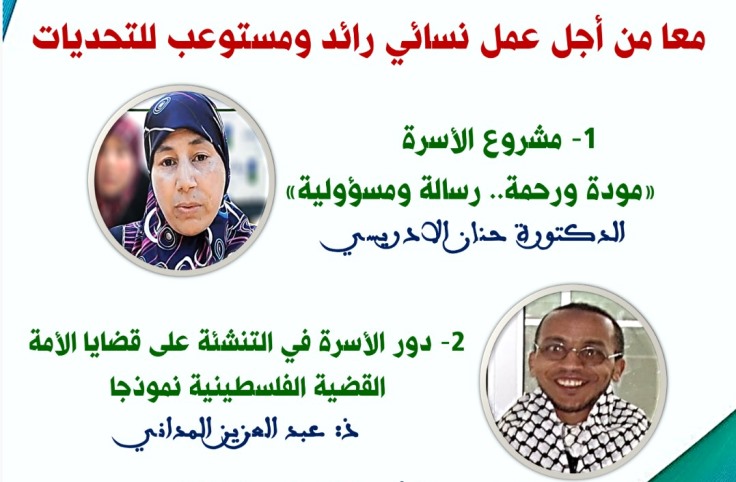 معا من أجل عمل نسائي رائد ومستوعب للتحديات

1- مشروع الأسرة
«مودة ورحمة.. رسالة ومسؤولية»
الدكتورة حنان الادريسي

2- دور الأسرة في التنشئة على قضايا الأمة
القضية الفلسطينية نموذجا
ذ: عبد العزيز المداني